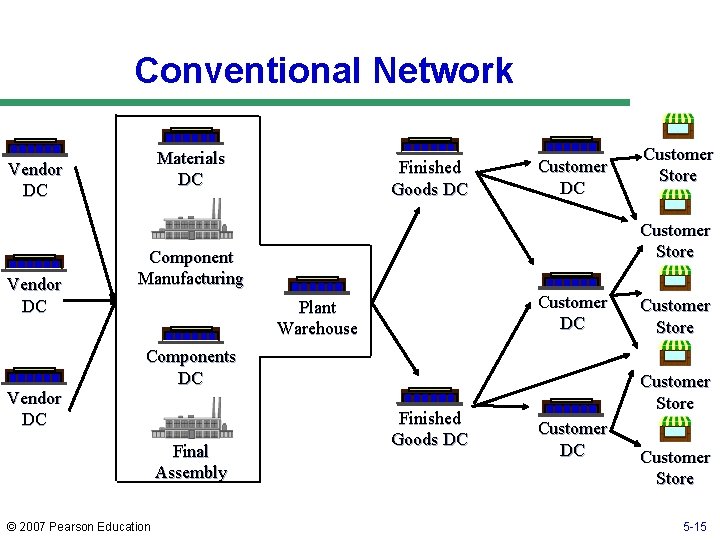 Conventional Network

Vendor DC

Vendor DC

Vendor DC

Materials DC

Component Manufacturing

Components DC

Final Assembly

Plant Warehouse

Finished Goods DC

Finished Goods DC

Customer DC

Customer DC

Customer DC

Customer Store

Customer Store

Customer Store

Customer Store

Customer Store

© 2007 Pearson Education

5-15